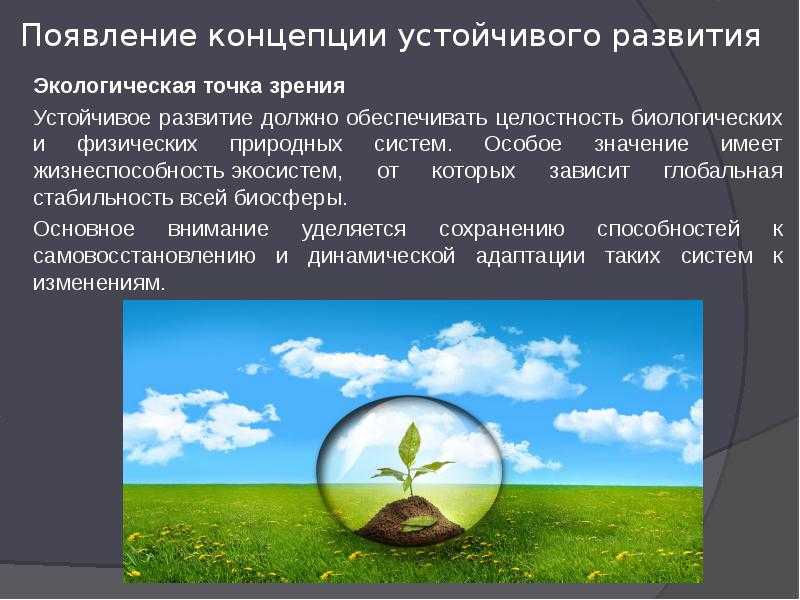 Появление концепции устойчивого развития

Экологическая точка зрения

Устойчивое развитие должно обеспечивать целостность биологических и физических природных систем. Особое значение имеет жизнеспособность экосистем, от которых зависит глобальная стабильность всей биосферы.

Основное внимание уделяется сохранению способностей к самовосстановлению и динамической адаптации таких систем к изменениям.